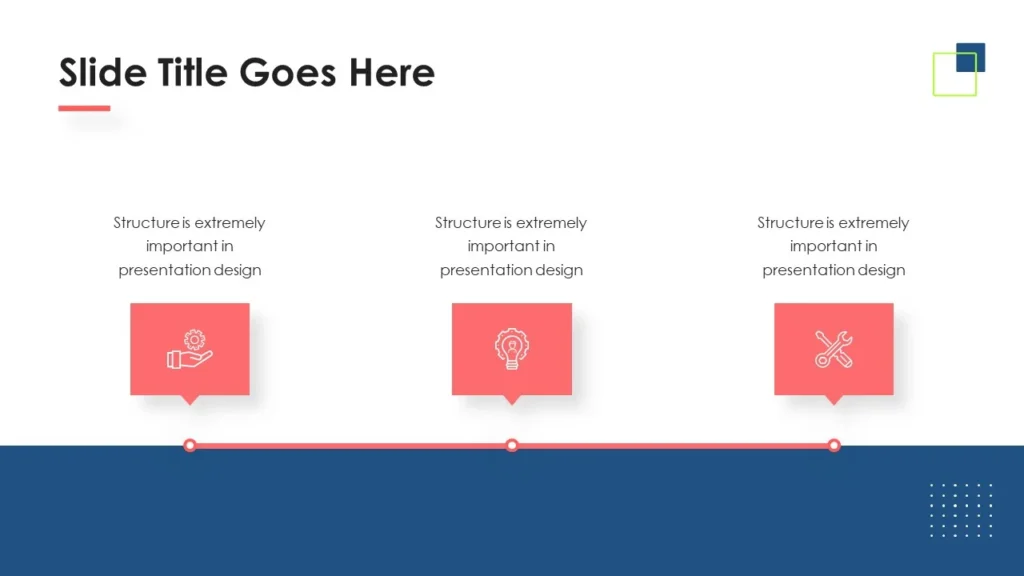 Slide Title Goes Here

Structure is extremely important in presentation design

Structure is extremely important in presentation design

Structure is extremely important in presentation design